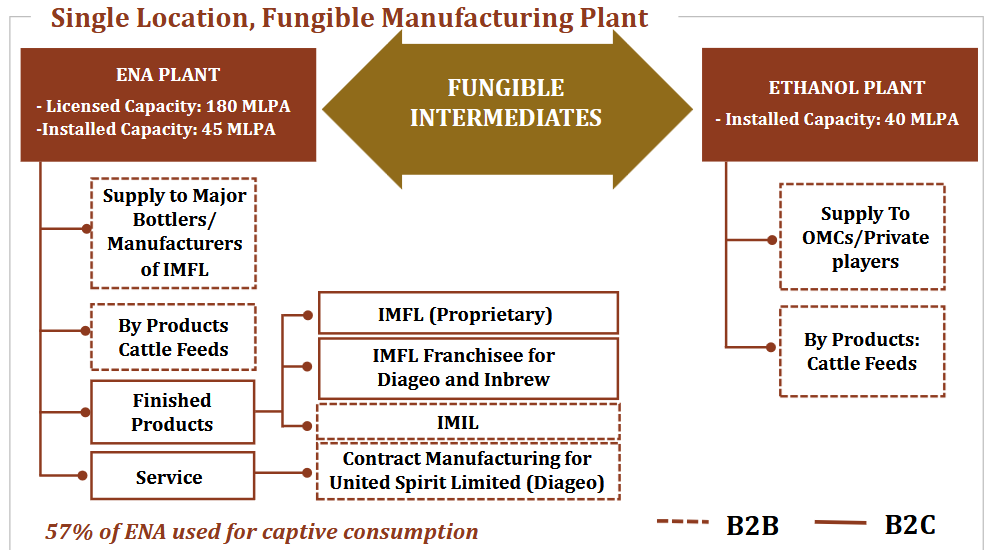 Single Location, Fungible Manufacturing Plant

ENA PLANT
- Licensed Capacity: 180 MLPA
-Installed Capacity: 45 MLPA

FUNGIBLE INTERMEDIATES

ETHANOL PLANT
- Installed Capacity: 40 MLPA

Supply to Major Bottlers/ Manufacturers of IMFL

By Products Cattle Feeds

Finished Products

Service

IMFL (Proprietary)

IMFL Franchisee for Diageo and Inbrew

IMIL

Contract Manufacturing for United Spirit Limited (Diageo)

Supply To OMCs/Private players

By Products: Cattle Feeds

57% of ENA used for captive consumption

B2B

B2C